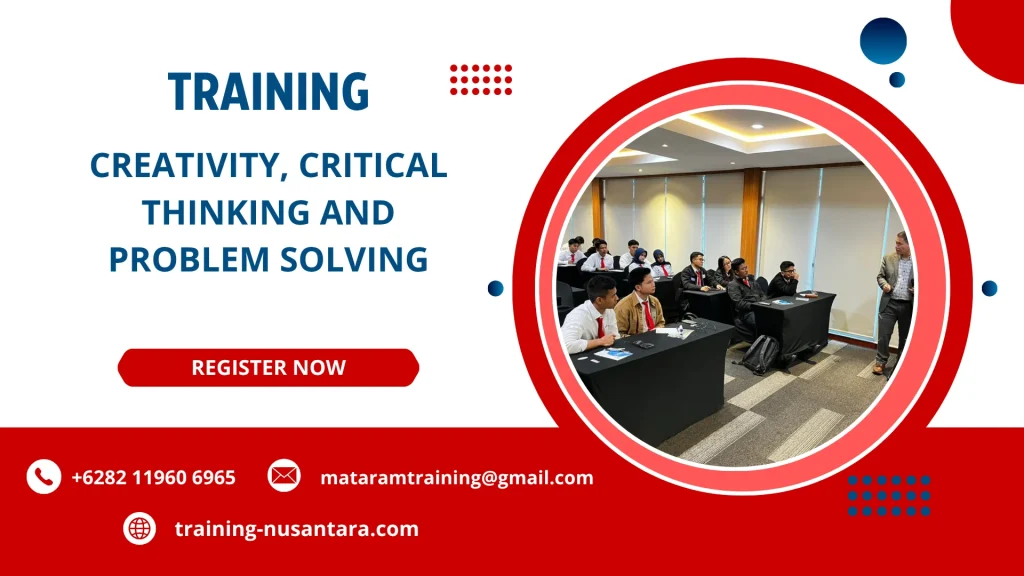 TRAINING

CREATIVITY, CRITICAL THINKING AND PROBLEM SOLVING

REGISTER NOW

+6282 11960 6965

mataramtraining@gmail.com

training-nusantara.com